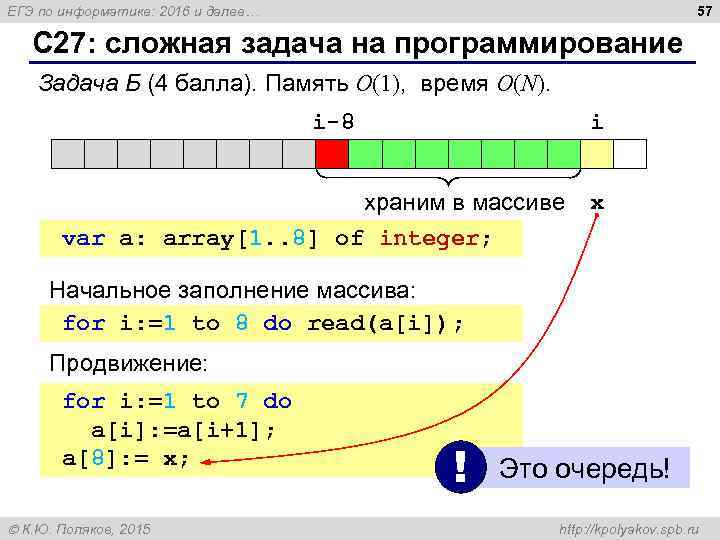 ЕГЭ по информатике: 2016 и далее…

57

С27: сложная задача на программирование

Задача Б (4 балла). Память $O(1)$, время $O(N)$.

i-8

i

храним в массиве x

var a: array[1..8] of integer;

Начальное заполнение массива:

for i:=1 to 8 do read(a[i]);

Продвижение:

for i:=1 to 7 do
  a[i]:=a[i+1];
a[8]:= x;

!

Это очередь!

© К.Ю. Поляков, 2015

http://kpolyakov.spb.ru